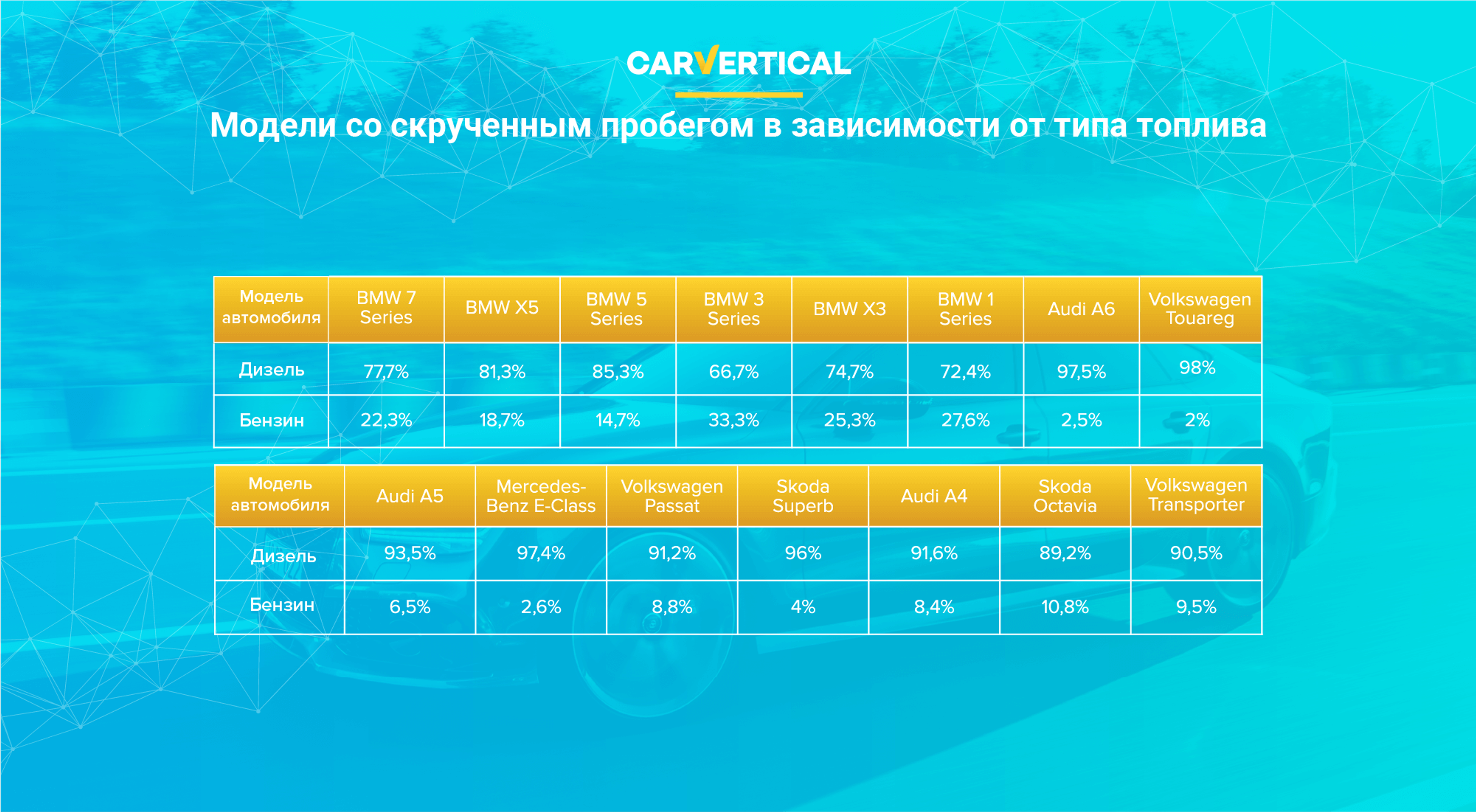 CARVERTICAL

Модели со скрученным пробегом в зависимости от типа топлива

| Модель автомобиля | BMW 7 Series | BMW X5 | BMW 5 Series | BMW 3 Series | BMW X3 | BMW 1 Series | Audi A6 | Volkswagen Touareg |
|---|---|---|---|---|---|---|---|---|
| Дизель | 77,7% | 81,3% | 85,3% | 66,7% | 74,7% | 72,4% | 97,5% | 98% |
| Бензин | 22,3% | 18,7% | 14,7% | 33,3% | 25,3% | 27,6% | 2,5% | 2% |

| Модель автомобиля | Audi A5 | Mercedes-Benz E-Class | Volkswagen Passat | Skoda Superb | Audi A4 | Skoda Octavia | Volkswagen Transporter |
|---|---|---|---|---|---|---|---|
| Дизель | 93,5% | 97,4% | 91,2% | 96% | 91,6% | 89,2% | 90,5% |
| Бензин | 6,5% | 2,6% | 8,8% | 4% | 8,4% | 10,8% | 9,5% |